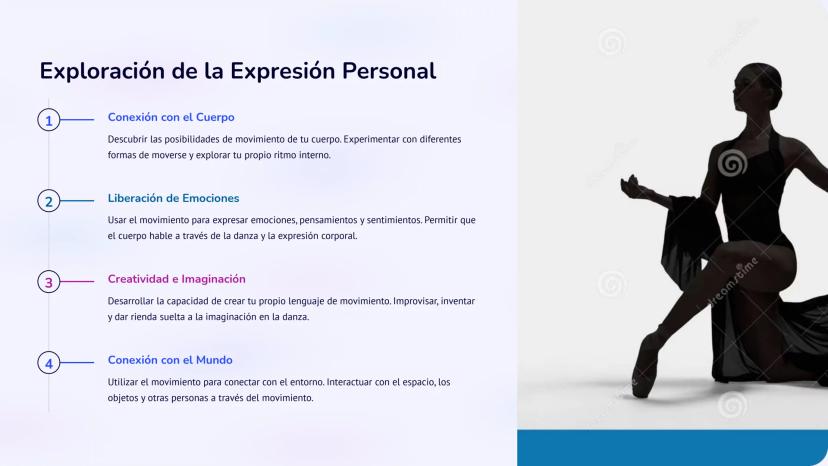 Exploración de la Expresión Personal

1

Conexión con el Cuerpo

Descubrir las posibilidades de movimiento de tu cuerpo. Experimentar con diferentes formas de moverse y explorar tu propio ritmo interno.

2

Liberación de Emociones

Usar el movimiento para expresar emociones, pensamientos y sentimientos. Permitir que el cuerpo hable a través de la danza y la expresión corporal.

3

Creatividad e Imaginación

Desarrollar la capacidad de crear tu propio lenguaje de movimiento. Improvisar, inventar y dar rienda suelta a la imaginación en la danza.

4

Conexión con el Mundo

Utilizar el movimiento para conectar con el entorno. Interactuar con el espacio, los objetos y otras personas a través del movimiento.

dreamstime